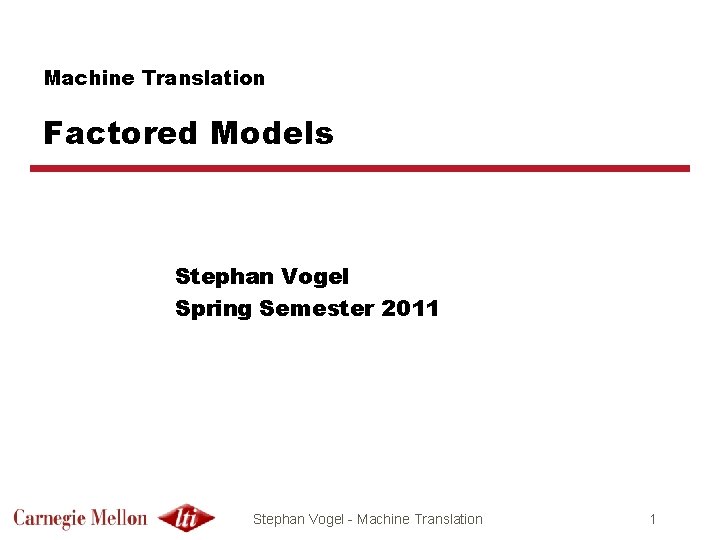 Machine Translation

Factored Models

Stephan Vogel
Spring Semester 2011

Carnegie Mellon lti

Stephan Vogel - Machine Translation

1